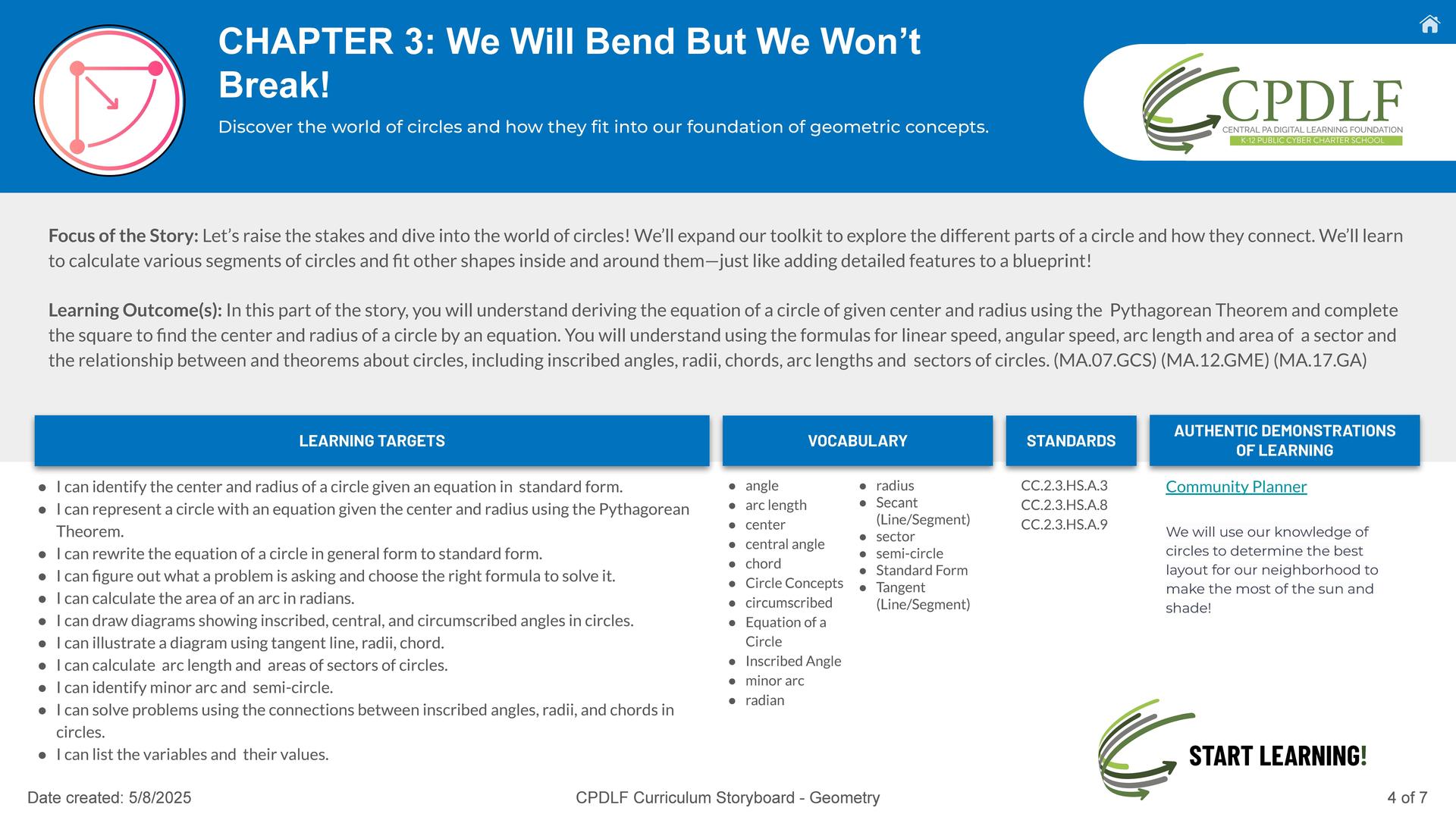 CHAPTER 3: We Will Bend But We Won't Break!

Discover the world of circles and how they fit into our foundation of geometric concepts.

CPDLF
CENTRAL PA DIGITAL LEARNING FOUNDATION
K-12 PUBLIC CYBER CHARTER SCHOOL

Focus of the Story: Let's raise the stakes and dive into the world of circles! We'll expand our toolkit to explore the different parts of a circle and how they connect. We'll learn to calculate various segments of circles and fit other shapes inside and around them—just like adding detailed features to a blueprint!

Learning Outcome(s): In this part of the story, you will understand deriving the equation of a circle of given center and radius using the Pythagorean Theorem and complete the square to find the center and radius of a circle by an equation. You will understand using the formulas for linear speed, angular speed, arc length and area of a sector and the relationship between and theorems about circles, including inscribed angles, radii, chords, arc lengths and sectors of circles. (MA.07.GCS) (MA.12.GME) (MA.17.GA)

LEARNING TARGETS

- I can identify the center and radius of a circle given an equation in standard form.
- I can represent a circle with an equation given the center and radius using the Pythagorean Theorem.
- I can rewrite the equation of a circle in general form to standard form.
- I can figure out what a problem is asking and choose the right formula to solve it.
- I can calculate the area of an arc in radians.
- I can draw diagrams showing inscribed, central, and circumscribed angles in circles.
- I can illustrate a diagram using tangent line, radii, chord.
- I can calculate arc length and areas of sectors of circles.
- I can identify minor arc and semi-circle.
- I can solve problems using the connections between inscribed angles, radii, and chords in circles.
- I can list the variables and their values.

VOCABULARY

- angle
- arc length
- center
- central angle
- chord
- Circle Concepts
- circumscribed
- Equation of a Circle
- Inscribed Angle
- minor arc
- radian
- radius
- Secant (Line/Segment)
- sector
- semi-circle
- Standard Form
- Tangent (Line/Segment)

STANDARDS

CC.2.3.HS.A.3
CC.2.3.HS.A.8
CC.2.3.HS.A.9

AUTHENTIC DEMONSTRATIONS OF LEARNING

Community Planner

We will use our knowledge of circles to determine the best layout for our neighborhood to make the most of the sun and shade!

START LEARNING!

Date created: 5/8/2025
CPDLF Curriculum Storyboard - Geometry
4 of 7